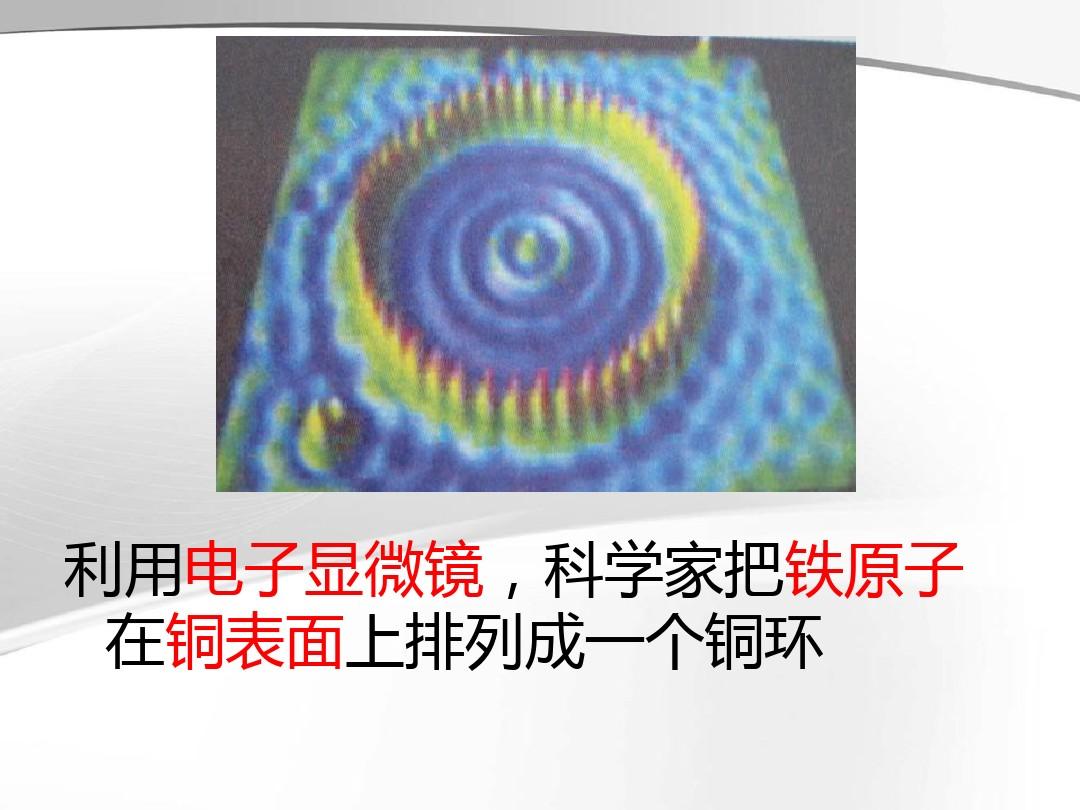 利用电子显微镜，科学家把铁原子在铜表面上排列成一个铜环